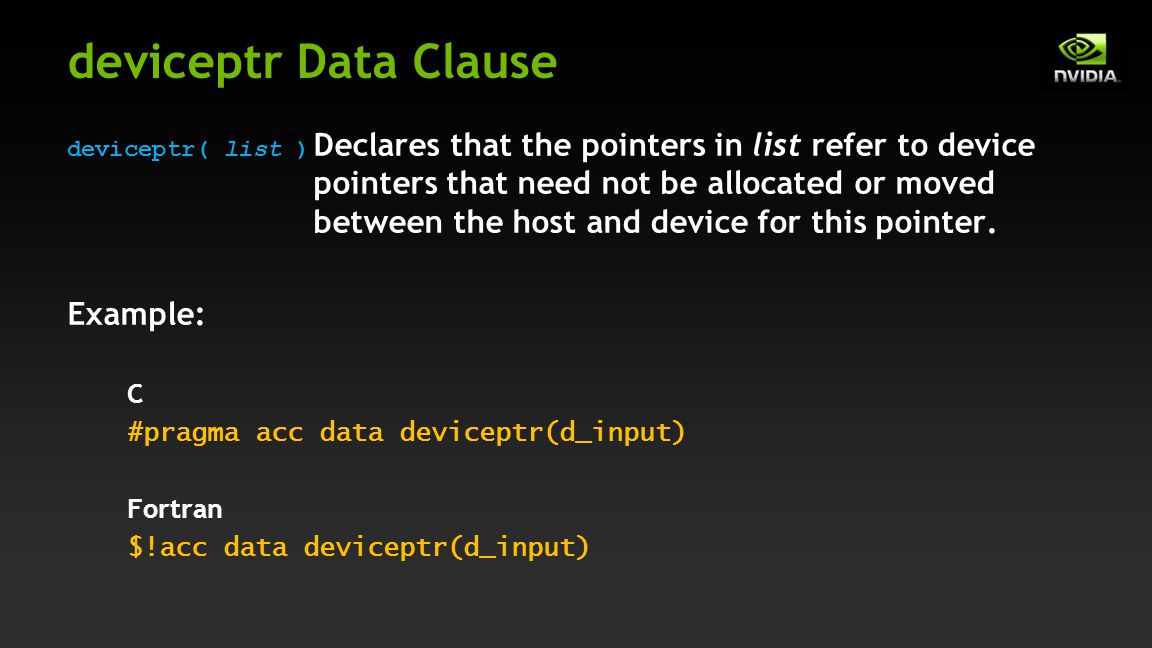 deviceptr Data Clause

NVIDIA.

deviceptr( list ) Declares that the pointers in list refer to device pointers that need not be allocated or moved between the host and device for this pointer.

Example:

C
#pragma acc data deviceptr(d_input)

Fortran
$!acc data deviceptr(d_input)